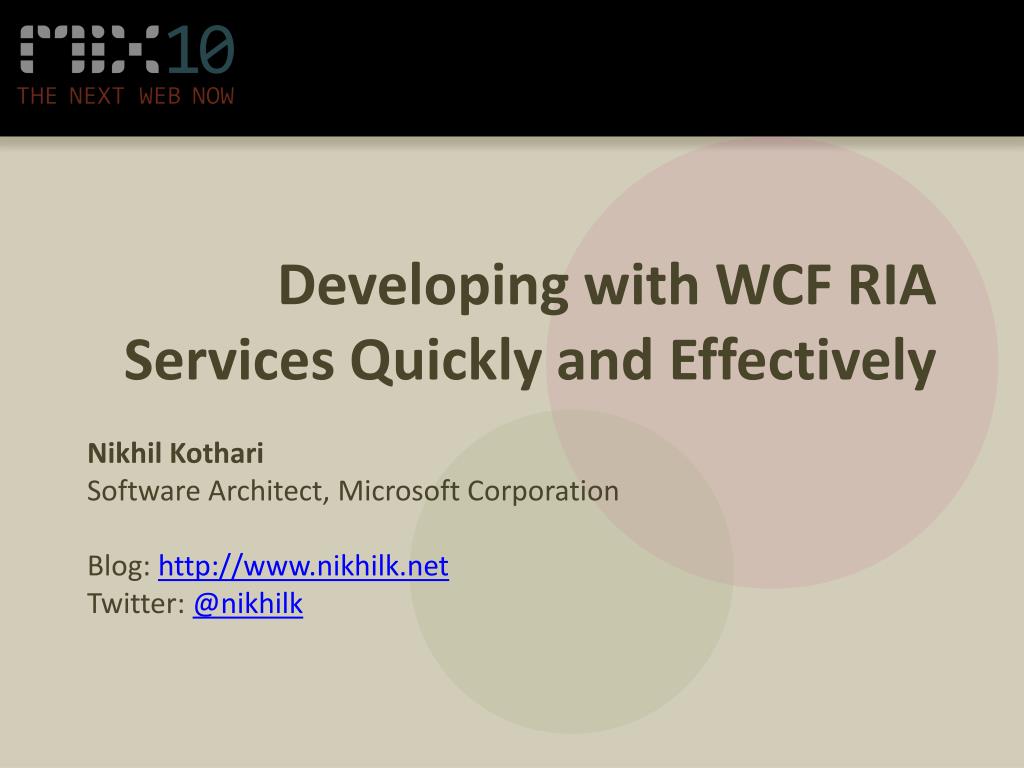 MIX10
THE NEXT WEB NOW

Developing with WCF RIA Services Quickly and Effectively

Nikhil Kothari
Software Architect, Microsoft Corporation

Blog: http://www.nikhilk.net
Twitter: @nikhilk